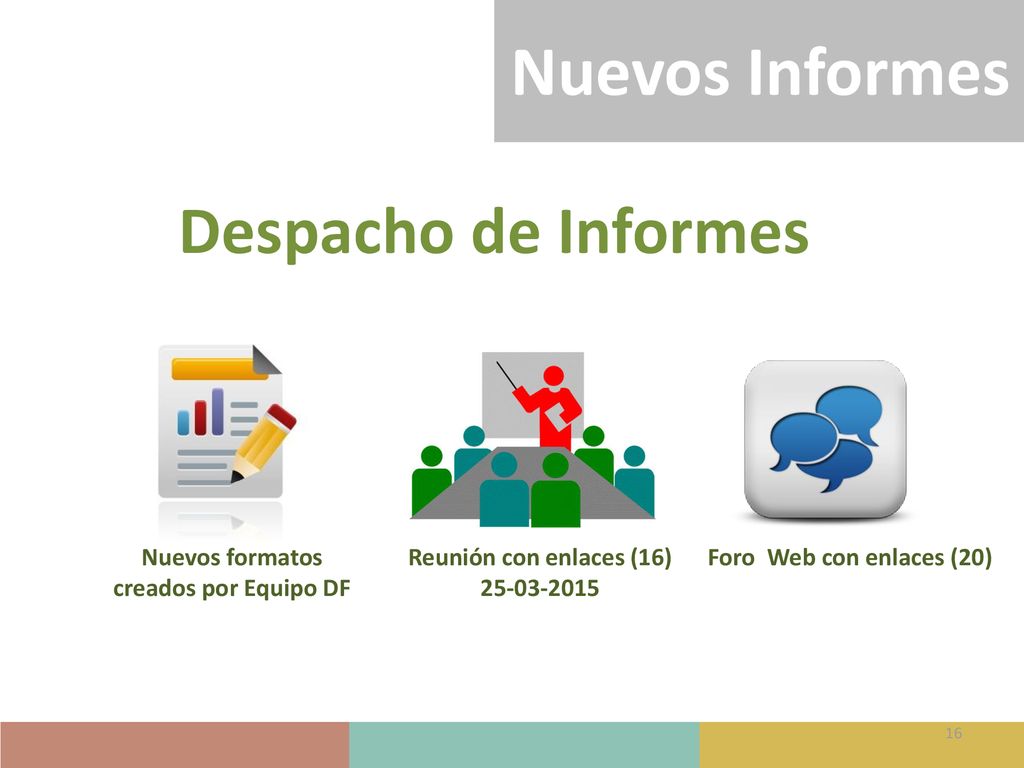 Nuevos Informes

Despacho de Informes

Nuevos formatos creados por Equipo DF

Reunión con enlaces (16)
25-03-2015

Foro Web con enlaces (20)

16